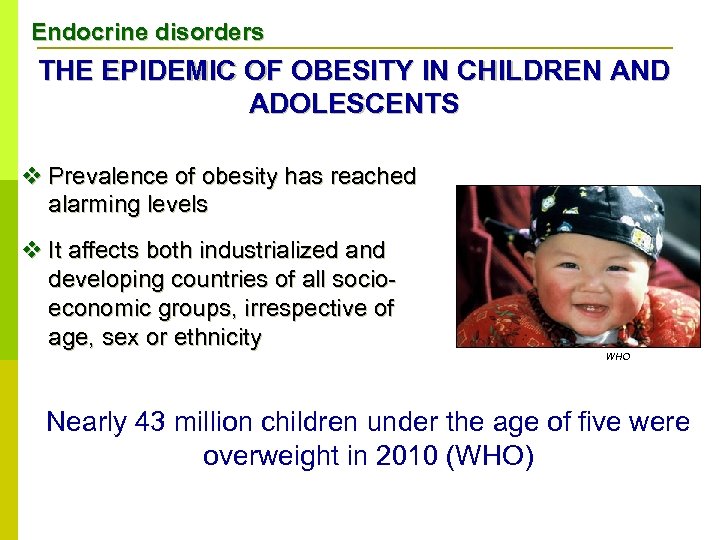 Endocrine disorders

THE EPIDEMIC OF OBESITY IN CHILDREN AND ADOLESCENTS

❖ Prevalence of obesity has reached alarming levels

❖ It affects both industrialized and developing countries of all socio-economic groups, irrespective of age, sex or ethnicity

WHO

Nearly 43 million children under the age of five were overweight in 2010 (WHO)